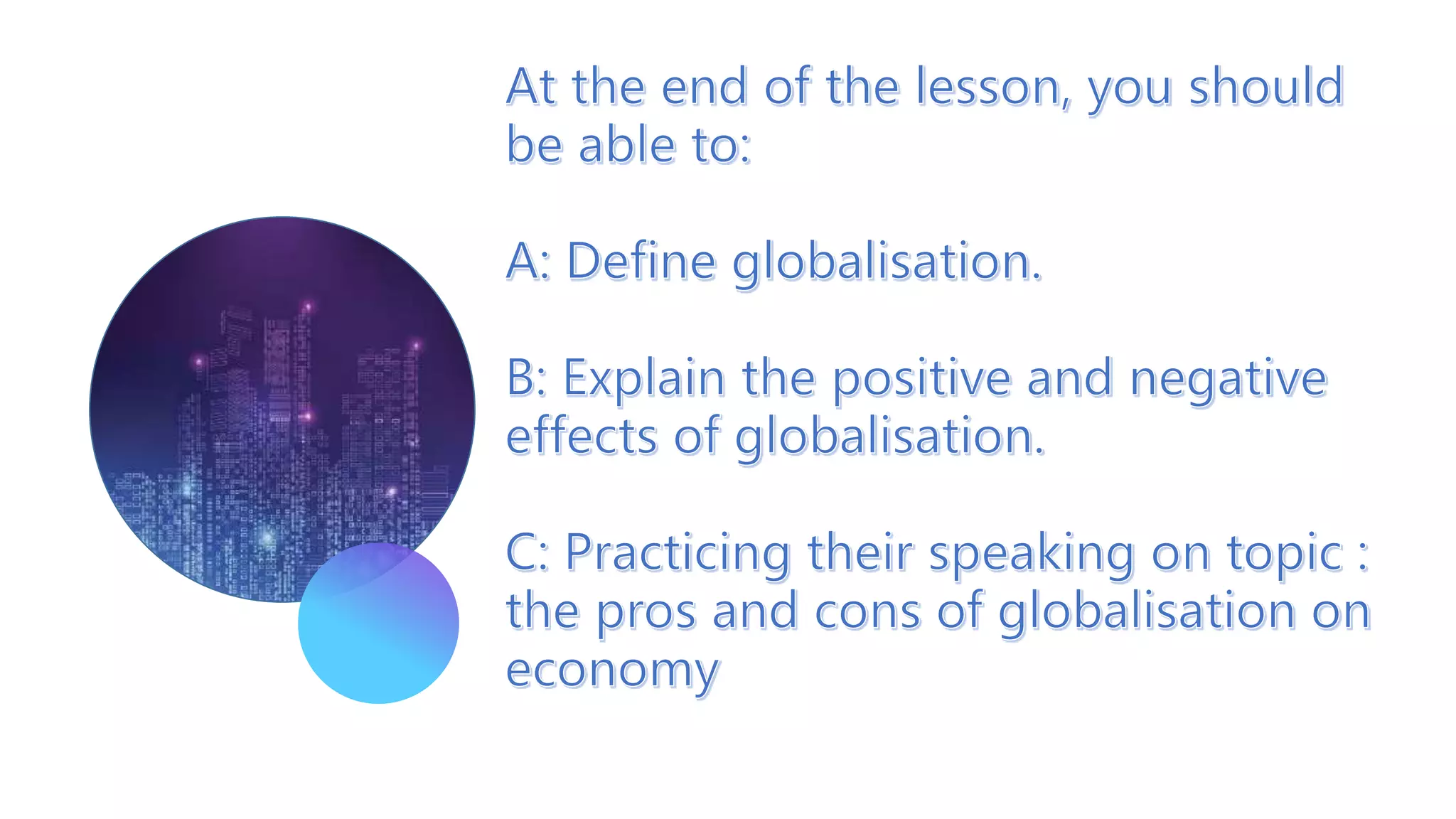 At the end of the lesson, you should be able to:

A: Define globalisation.

B: Explain the positive and negative effects of globalisation.

C: Practicing their speaking on topic : the pros and cons of globalisation on economy